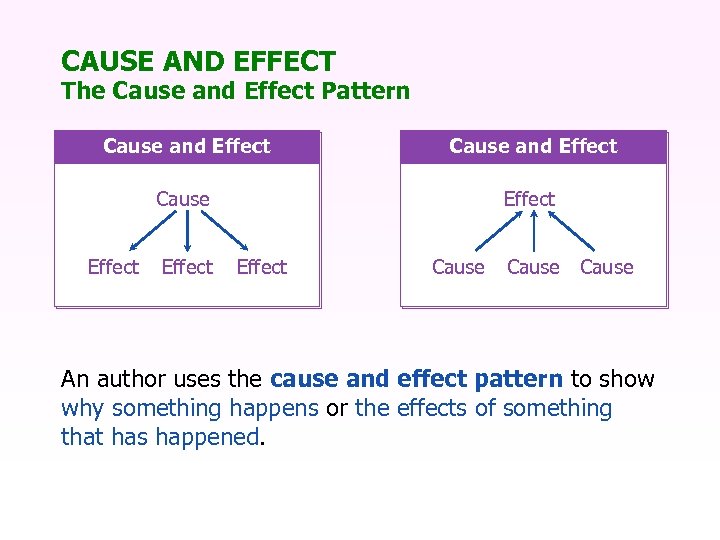 CAUSE AND EFFECT
The Cause and Effect Pattern

Cause and Effect

Cause

Effect Effect Effect

Cause and Effect

Effect

Cause Cause Cause

An author uses the cause and effect pattern to show why something happens or the effects of something that has happened.